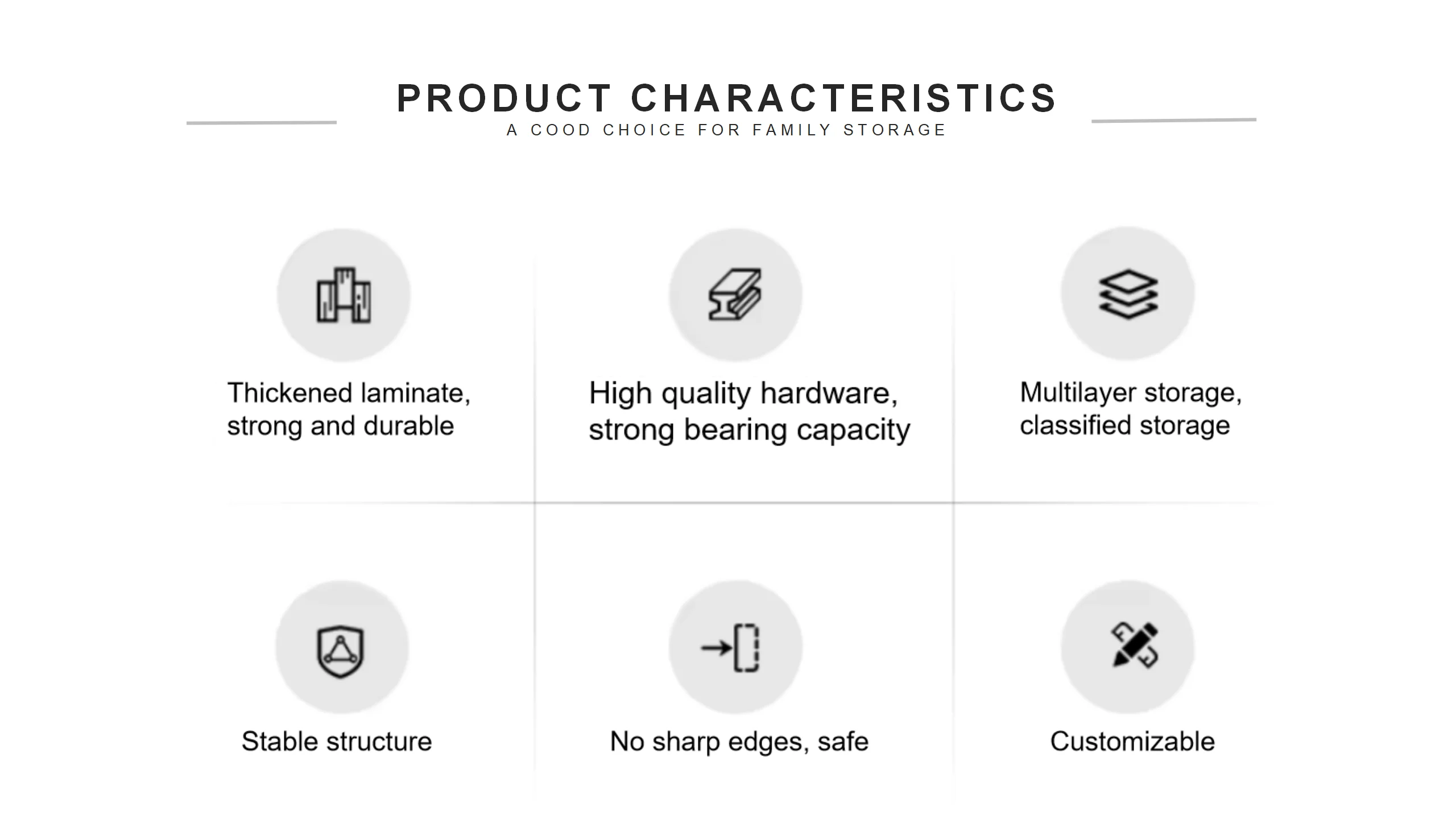 PRODUCT CHARACTERISTICS
A COOD CHOICE FOR FAMILY STORAGE

Thickened laminate, strong and durable

High quality hardware, strong bearing capacity

Multilayer storage, classified storage

Stable structure

No sharp edges, safe

Customizable